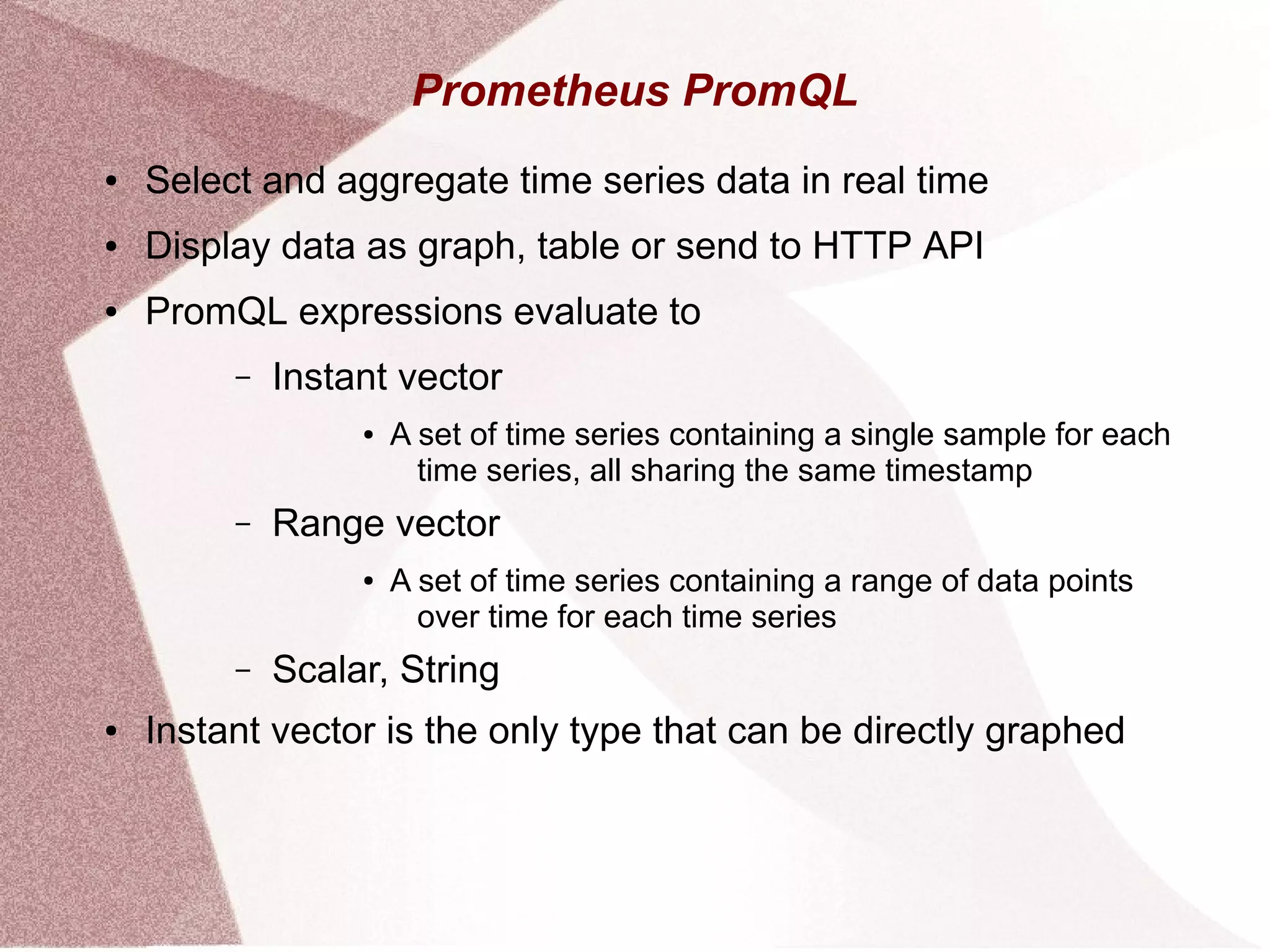 Prometheus PromQL

• Select and aggregate time series data in real time
• Display data as graph, table or send to HTTP API
• PromQL expressions evaluate to
  – Instant vector
    • A set of time series containing a single sample for each time series, all sharing the same timestamp
  – Range vector
    • A set of time series containing a range of data points over time for each time series
  – Scalar, String
• Instant vector is the only type that can be directly graphed